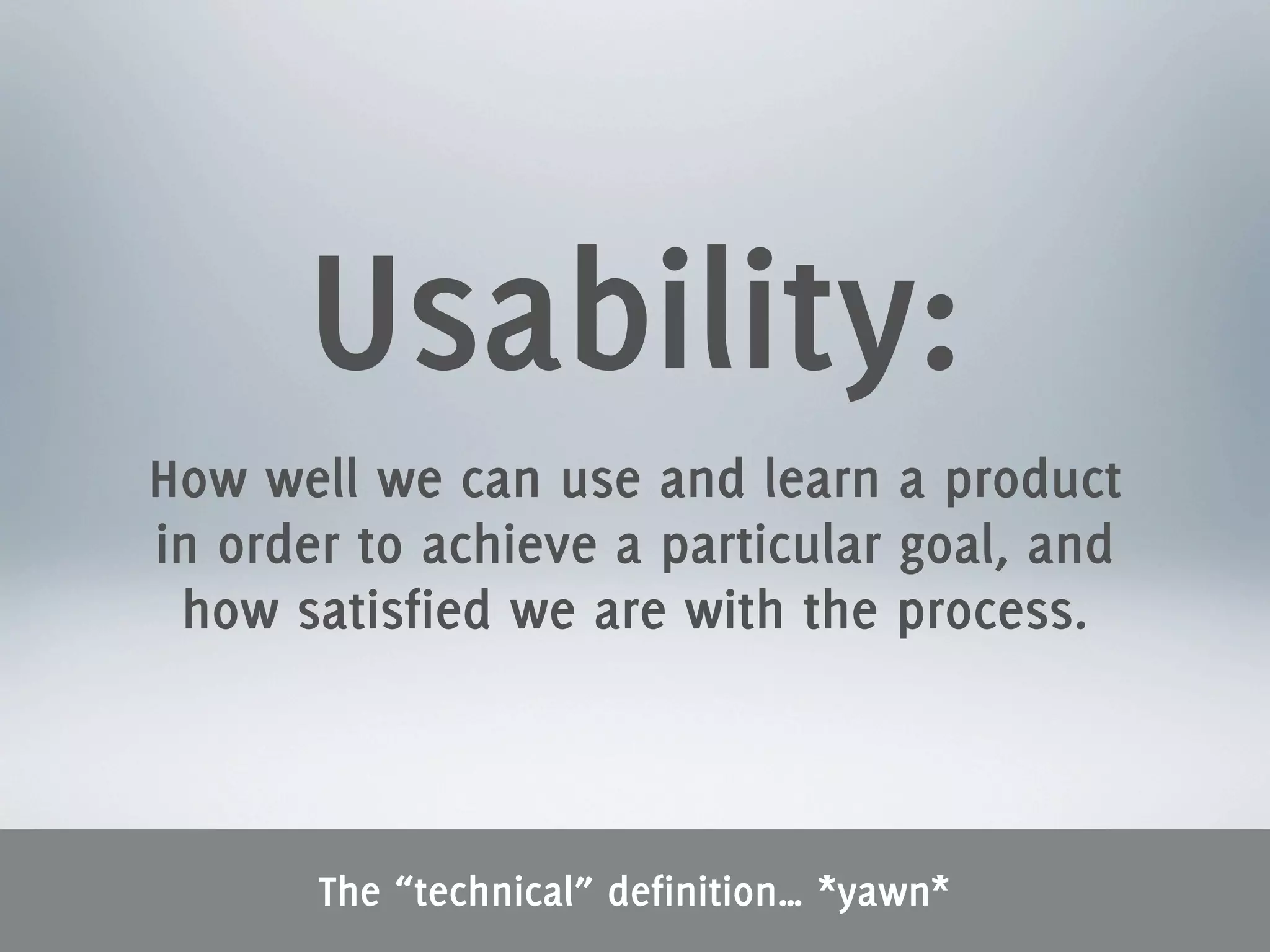 Usability:

How well we can use and learn a product in order to achieve a particular goal, and how satisfied we are with the process.

The “technical” definition… *yawn*